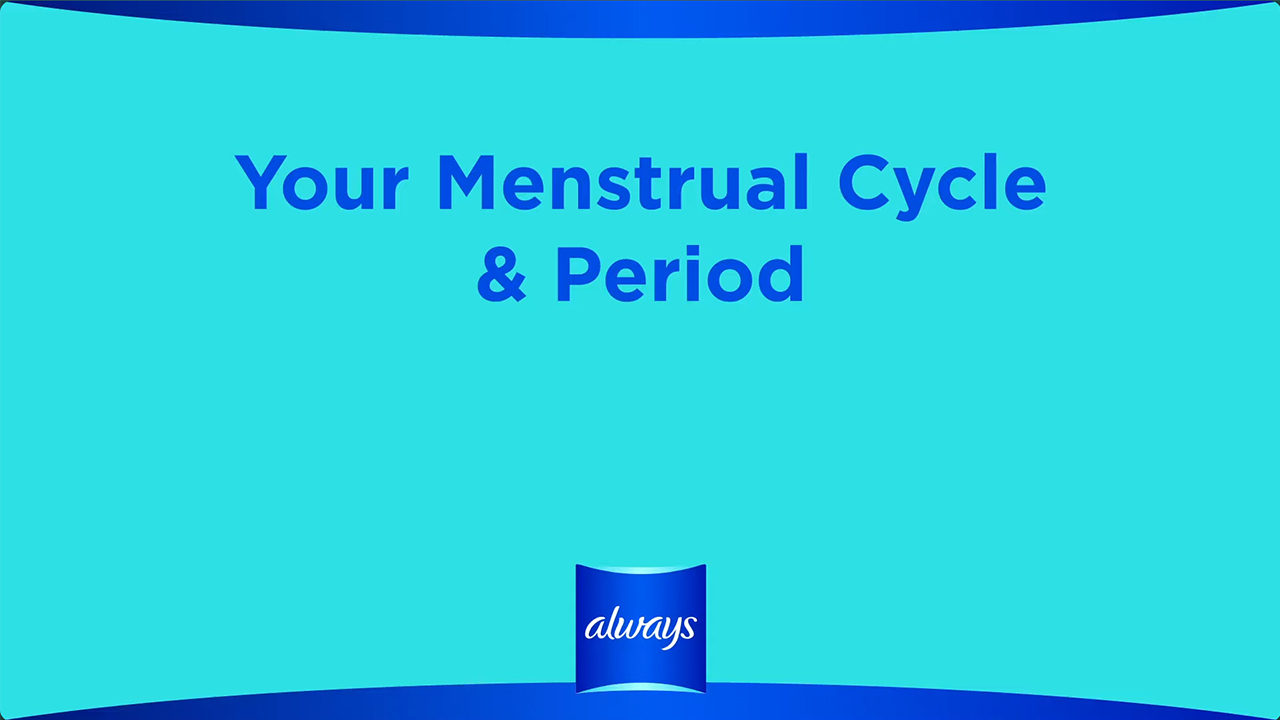 Your Menstrual Cycle & Period

always